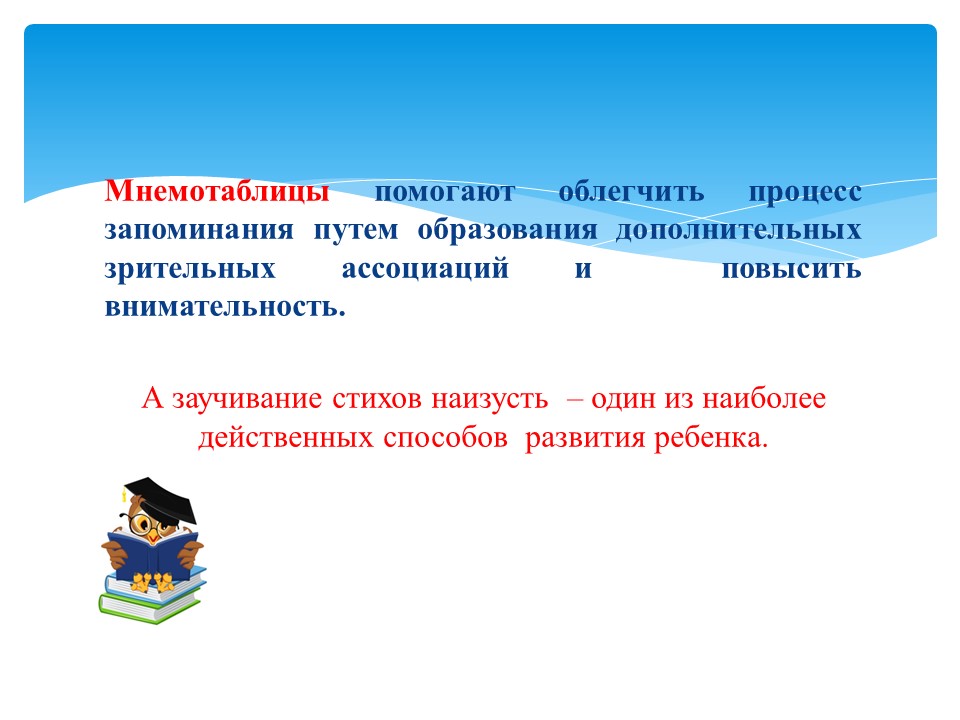 Мнемотаблицы помогают облегчить процесс запоминания путем образования дополнительных зрительных ассоциаций и повысить внимательность.

А заучивание стихов наизусть – один из наиболее действенных способов развития ребенка.